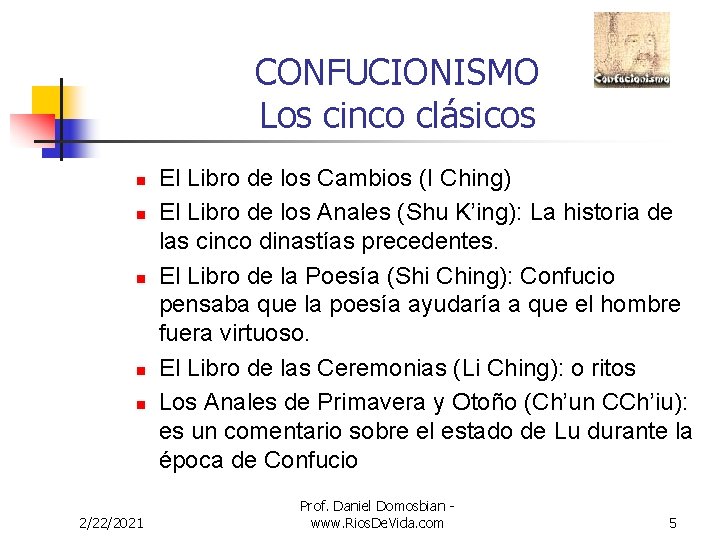 CONFUCIONISMO
Los cinco clásicos

Confucionismo

- El Libro de los Cambios (I Ching)
- El Libro de los Anales (Shu K'ing): La historia de las cinco dinastías precedentes.
- El Libro de la Poesía (Shi Ching): Confucio pensaba que la poesía ayudaría a que el hombre fuera virtuoso.
- El Libro de las Ceremonias (Li Ching): o ritos
- Los Anales de Primavera y Otoño (Ch'un CCh'iu): es un comentario sobre el estado de Lu durante la época de Confucio

2/22/2021

Prof. Daniel Domosbian - www.RiosDeVida.com

5